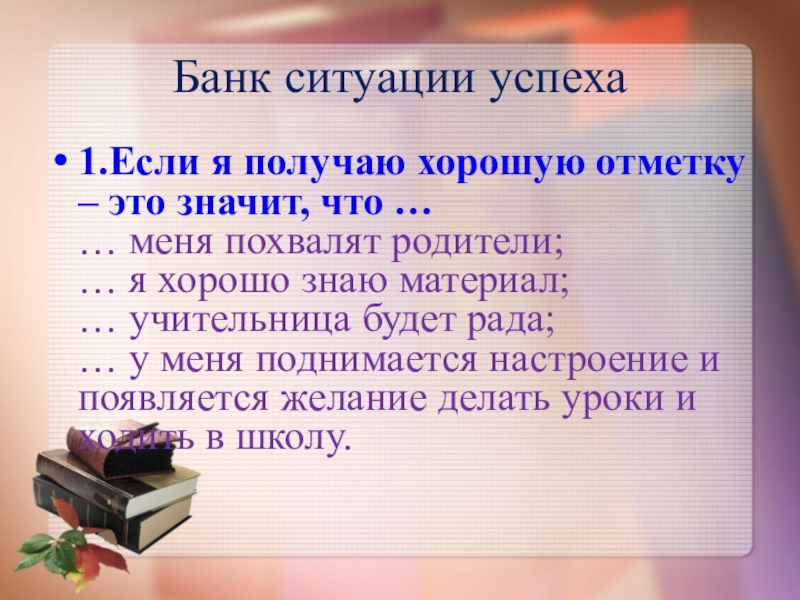 Банк ситуации успеха

• 1.Если я получаю хорошую отметку – это значит, что …
… меня похвалят родители;
… я хорошо знаю материал;
… учительница будет рада;
… у меня поднимается настроение и появляется желание делать уроки и ходить в школу.